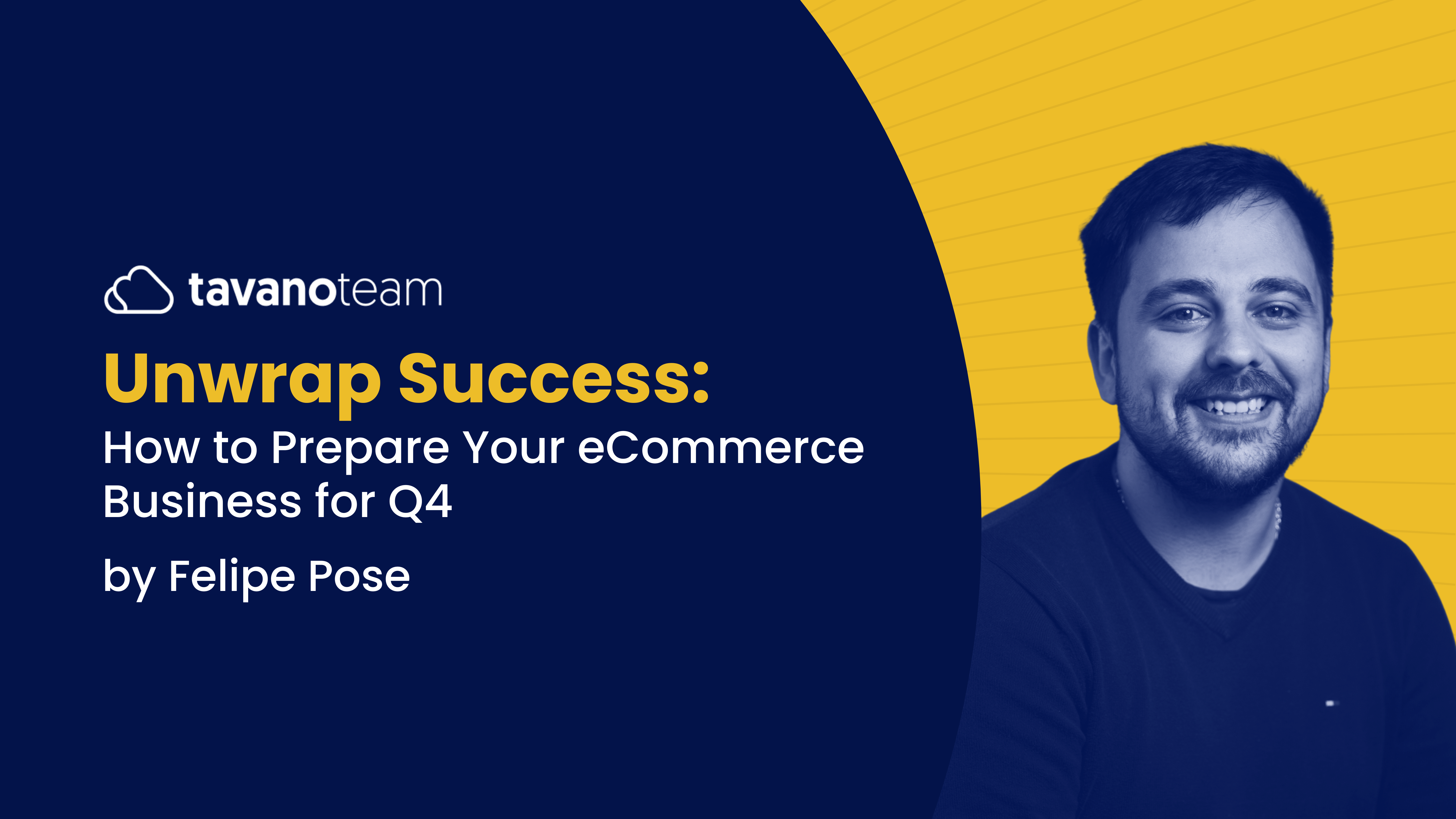 tavanoteam

Unwrap Success:
How to Prepare Your eCommerce Business for Q4

by Felipe Pose